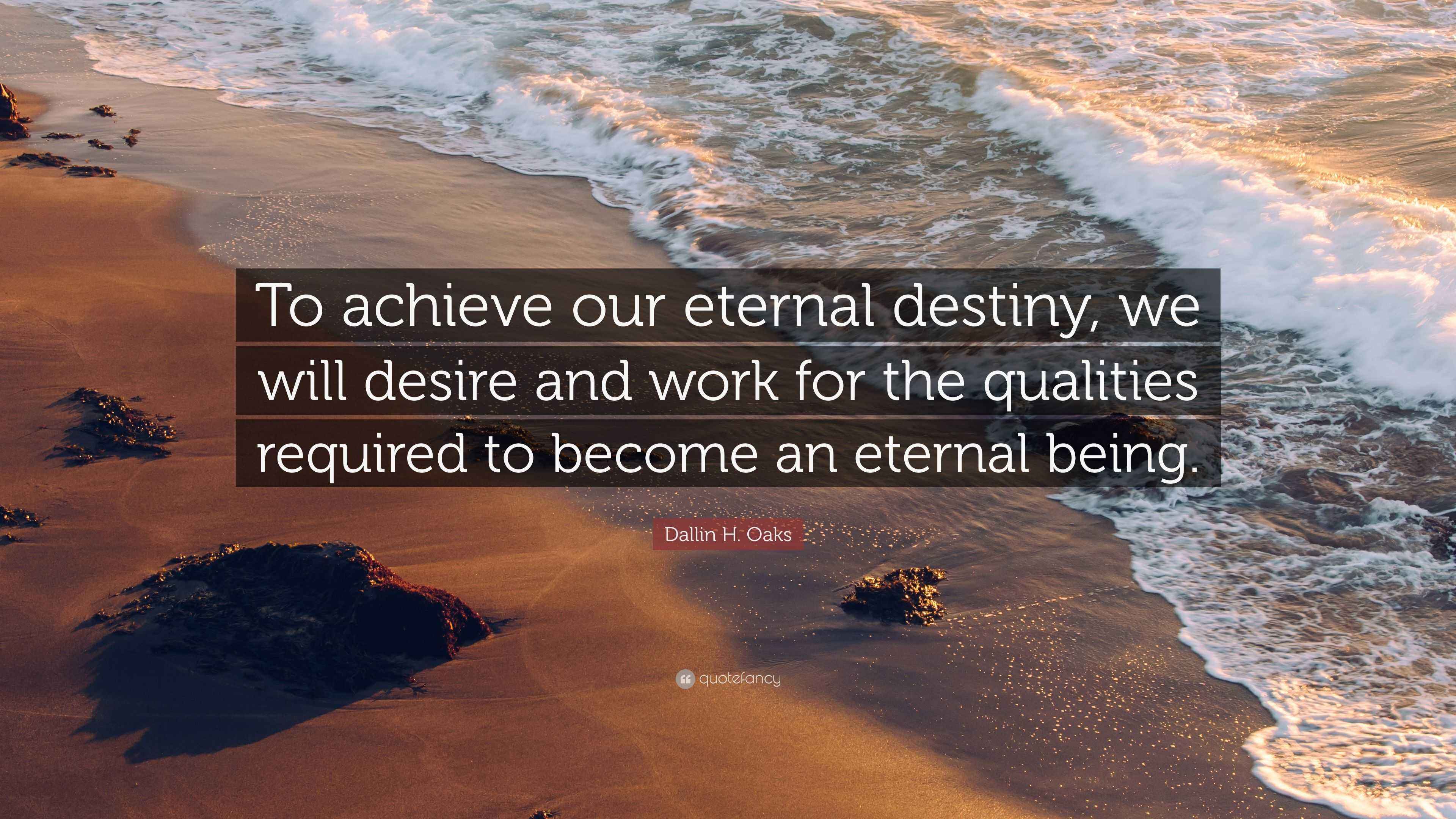 To achieve our eternal destiny, we will desire and work for the qualities required to become an eternal being.

Dallin H. Oaks

quotefancy